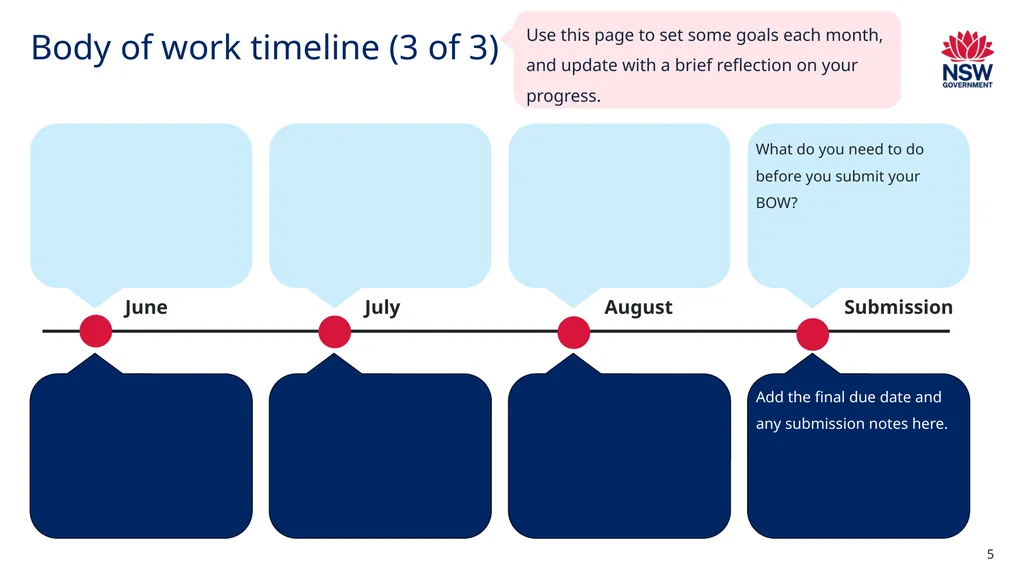 Body of work timeline (3 of 3)

Use this page to set some goals each month, and update with a brief reflection on your progress.

NSW GOVERNMENT

What do you need to do before you submit your BOW?

June

July

August

Submission

Add the final due date and any submission notes here.

5